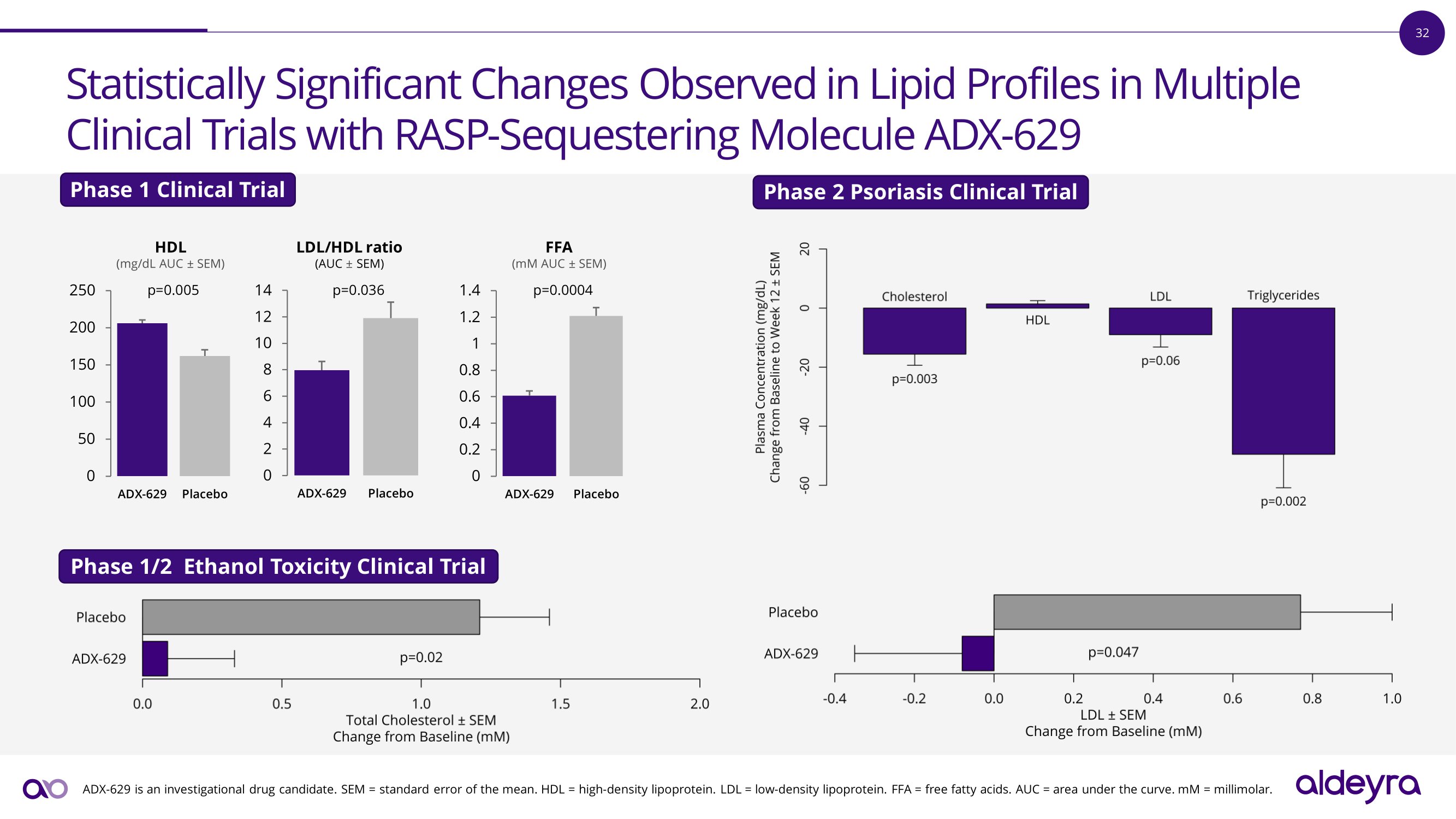 32

Statistically Significant Changes Observed in Lipid Profiles in Multiple Clinical Trials with RASP-Sequestering Molecule ADX-629

Phase 1 Clinical Trial

HDL
(mg/dL AUC ± SEM)
p=0.005
250
200
150
100
50
0
ADX-629 Placebo

LDL/HDL ratio
(AUC ± SEM)
p=0.036
14
12
10
8
6
4
2
0
ADX-629 Placebo

FFA
(mM AUC ± SEM)
p=0.0004
1.4
1.2
1
0.8
0.6
0.4
0.2
0
ADX-629 Placebo

Phase 2 Psoriasis Clinical Trial

Plasma Concentration (mg/dL)
Change from Baseline to Week 12 ± SEM
20
0
-20
-40
-60
Cholesterol
p=0.003
HDL
LDL
p=0.06
Triglycerides
p=0.002

Phase 1/2 Ethanol Toxicity Clinical Trial

Placebo
ADX-629
p=0.02
0.0 0.5 1.0 1.5 2.0
Total Cholesterol ± SEM
Change from Baseline (mM)

Placebo
ADX-629
p=0.047
-0.4 -0.2 0.0 0.2 0.4 0.6 0.8 1.0
LDL ± SEM
Change from Baseline (mM)

ADX-629 is an investigational drug candidate. SEM = standard error of the mean. HDL = high-density lipoprotein. LDL = low-density lipoprotein. FFA = free fatty acids. AUC = area under the curve. mM = millimolar.

aldeyra